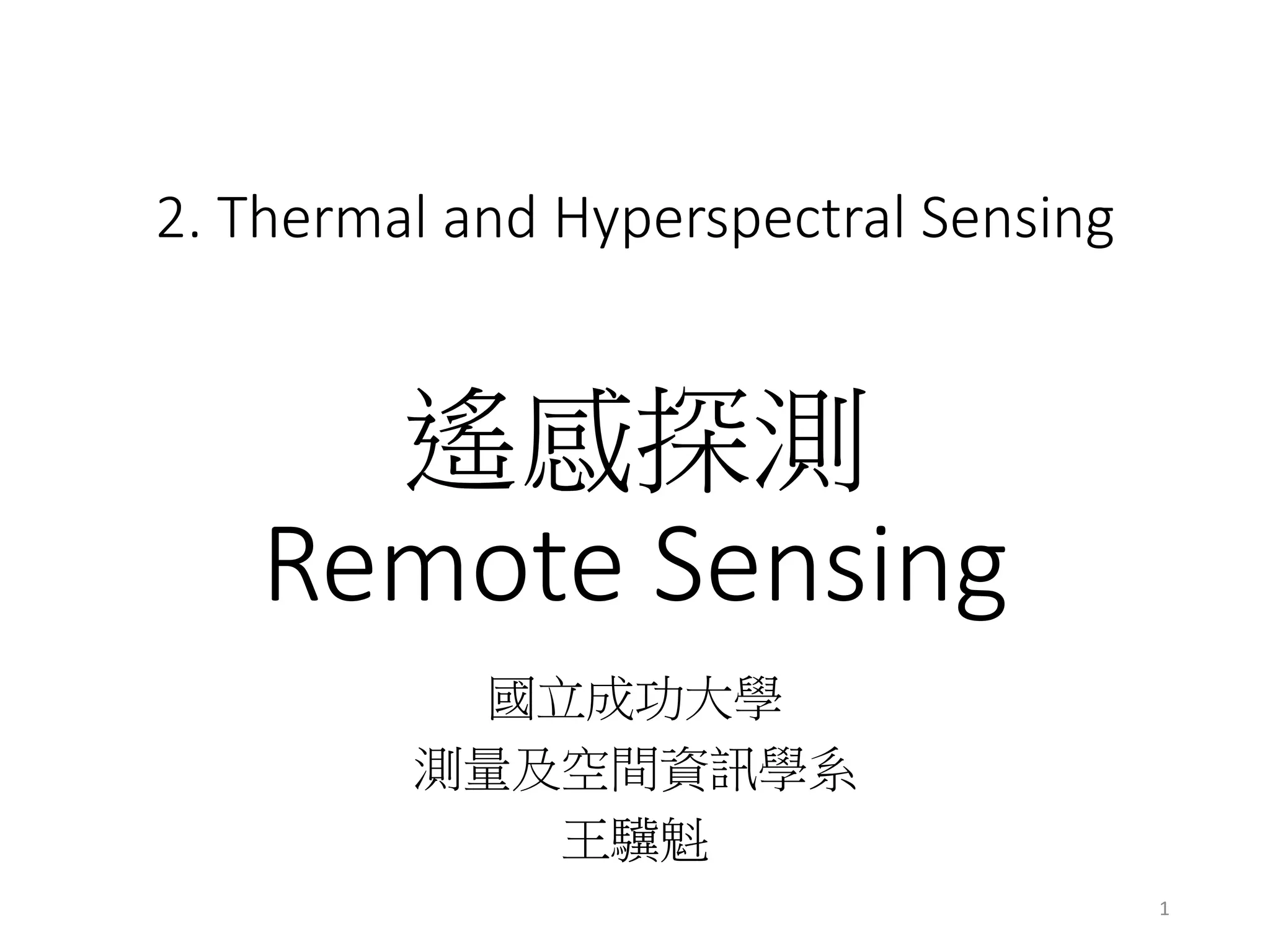 2. Thermal and Hyperspectral Sensing

遙感探測
Remote Sensing

國立成功大學
測量及空間資訊學系
王驥魁

1